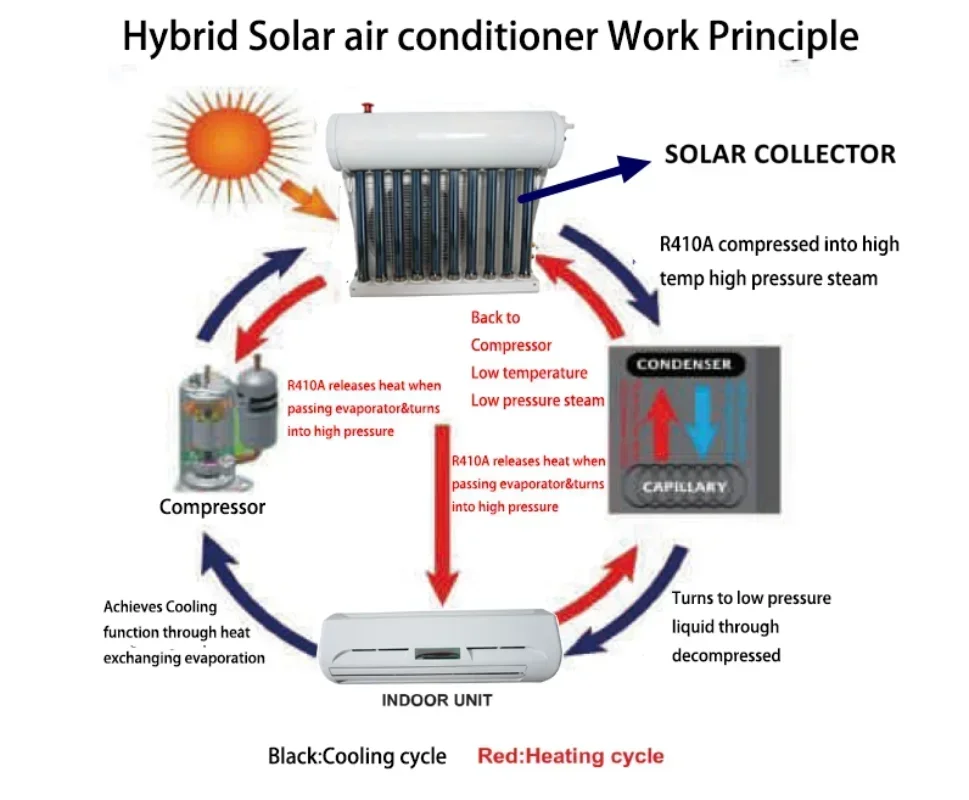 Hybrid Solar air conditioner Work Principle

SOLAR COLLECTOR

R410A compressed into high temp high pressure steam

Back to Compressor Low temperature Low pressure steam

R410A releases heat when passing evaporator&turns into high pressure

CONDENSER

CAPILLARY

R410A releases heat when passing evaporator&turns into high pressure

Compressor

Achieves Cooling function through heat exchanging evaporation

Turns to low pressure liquid through decompressed

INDOOR UNIT

Black:Cooling cycle Red:Heating cycle